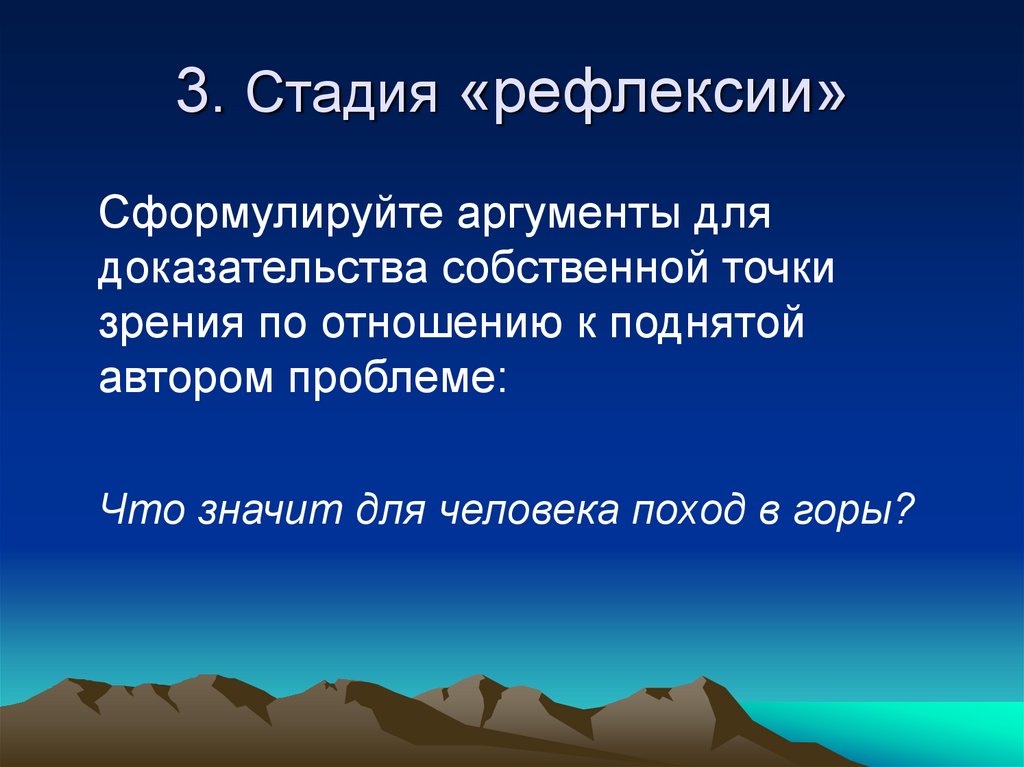 3. Стадия «рефлексии»

Сформулируйте аргументы для доказательства собственной точки зрения по отношению к поднятой автором проблеме:

Что значит для человека поход в горы?